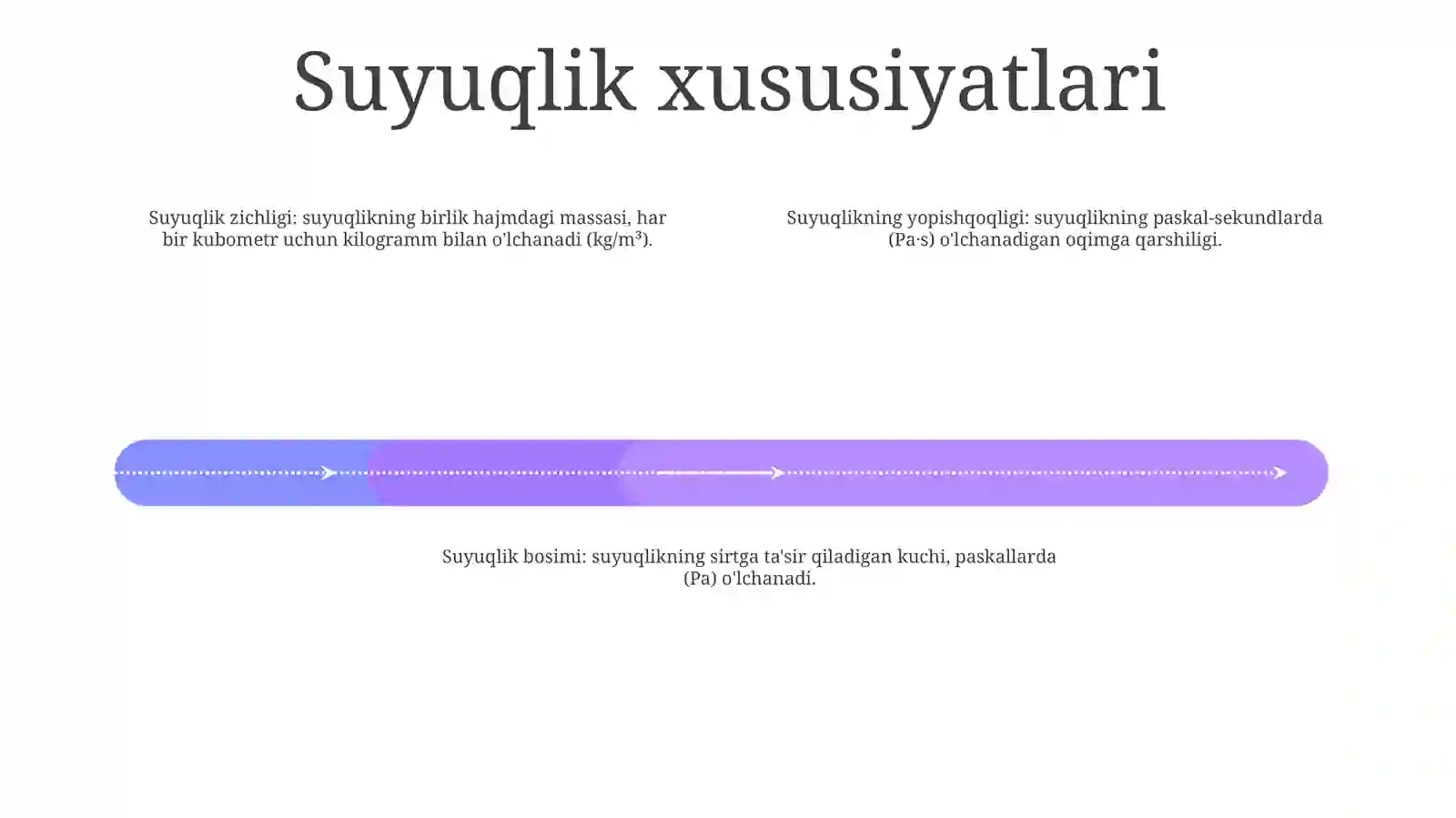 Suyuqlik xususiyatlari

Suyuqlik zichligi: suyuqlikning birlik hajmdagi massasi, har bir kubometr uchun kilogramm bilan o'lchanadi (kg/m³).

Suyuqlikning yopishqoqligi: suyuqlikning paskal-sekundlarda (Pa·s) o'lchanadigan oqimga qarshiligi.

Suyuqlik bosimi: suyuqlikning sirtga ta'sir qiladigan kuchi, paskallarda (Pa) o'lchanadi.